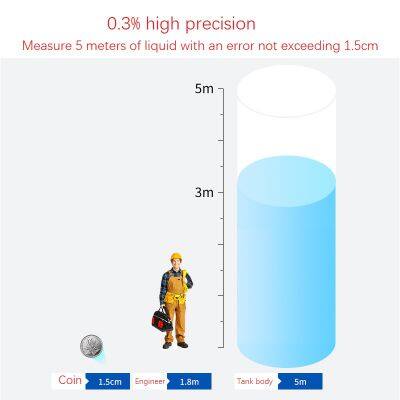 0.3% high precision
Measure 5 meters of liquid with an error not exceeding 1.5cm

5m

3m

Coin 1.5cm Engineer 1.8m Tank body 5m